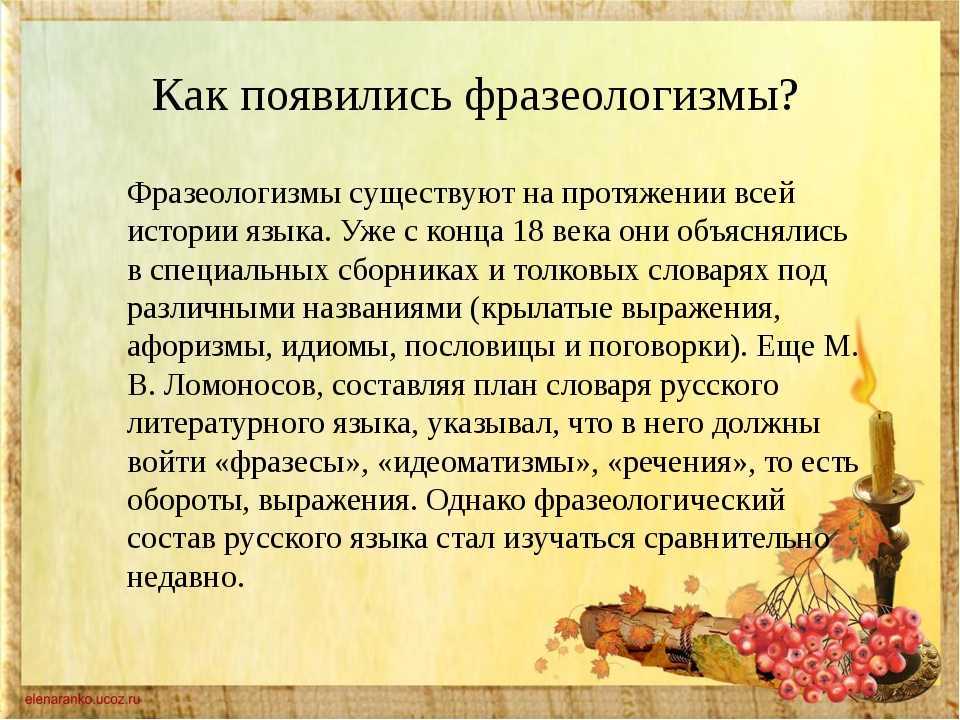 Как появились фразеологизмы?

Фразеологизмы существуют на протяжении всей истории языка. Уже с конца 18 века они объяснялись в специальных сборниках и толковых словарях под различными названиями (крылатые выражения, афоризмы, идиомы, пословицы и поговорки). Еще М. В. Ломоносов, составляя план словаря русского литературного языка, указывал, что в него должны войти «фразесы», «идеоматизмы», «речения», то есть обороты, выражения. Однако фразеологический состав русского языка стал изучаться сравнительно недавно.

elenaranko.ucoz.ru